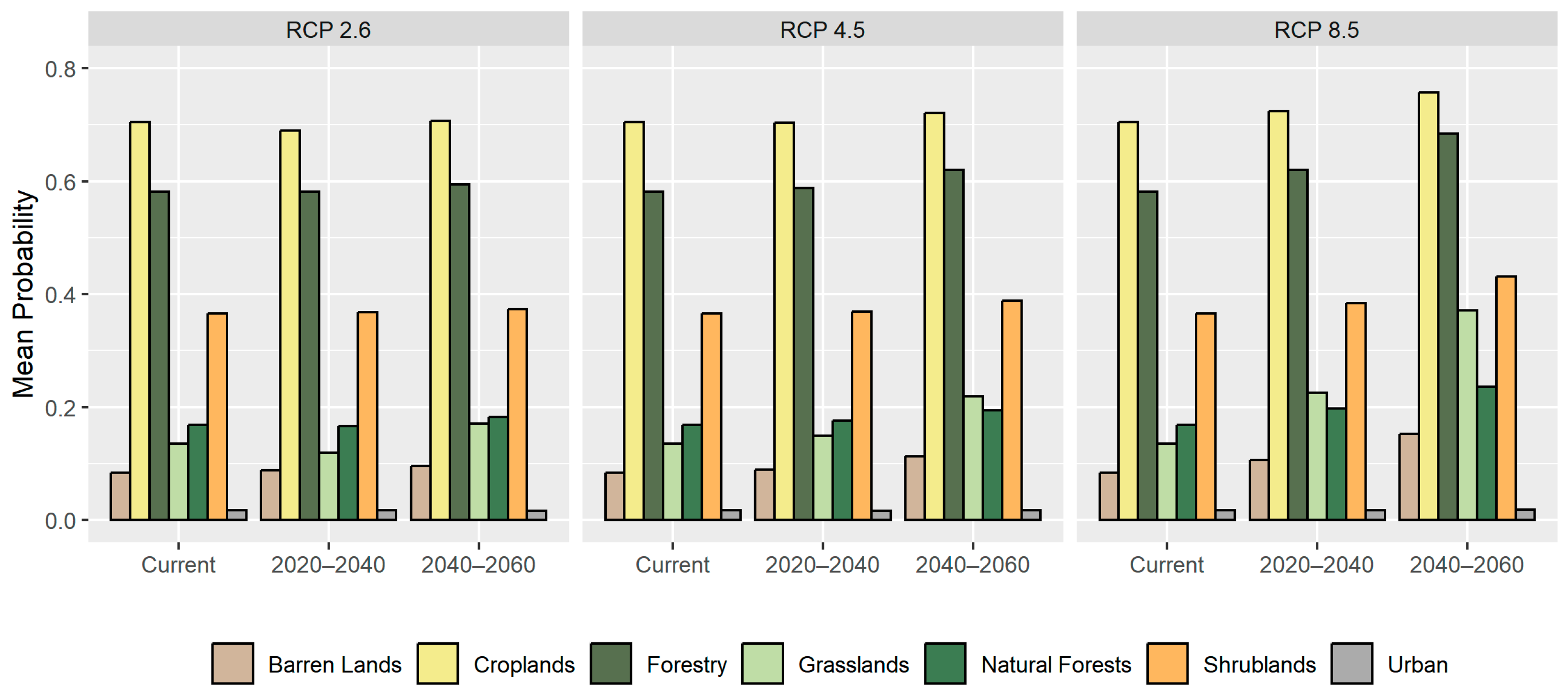 RCP 2.6
RCP 4.5
RCP 8.5
Mean Probability
0.8
0.6
0.4
0.2
0.0
Current
2020–2040
2040–2060
Current
2020–2040
2040–2060
Current
2020–2040
2040–2060
Barren Lands
Croplands
Forestry
Grasslands
Natural Forests
Shrublands
Urban